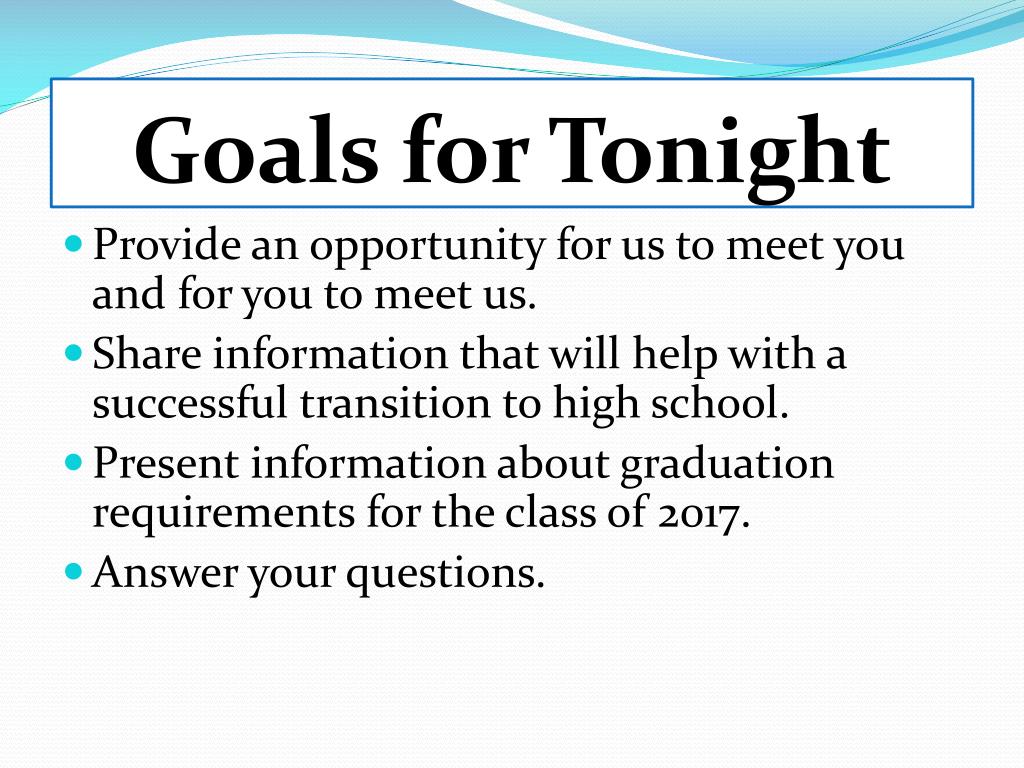 Goals for Tonight

- Provide an opportunity for us to meet you and for you to meet us.
- Share information that will help with a successful transition to high school.
- Present information about graduation requirements for the class of 2017.
- Answer your questions.